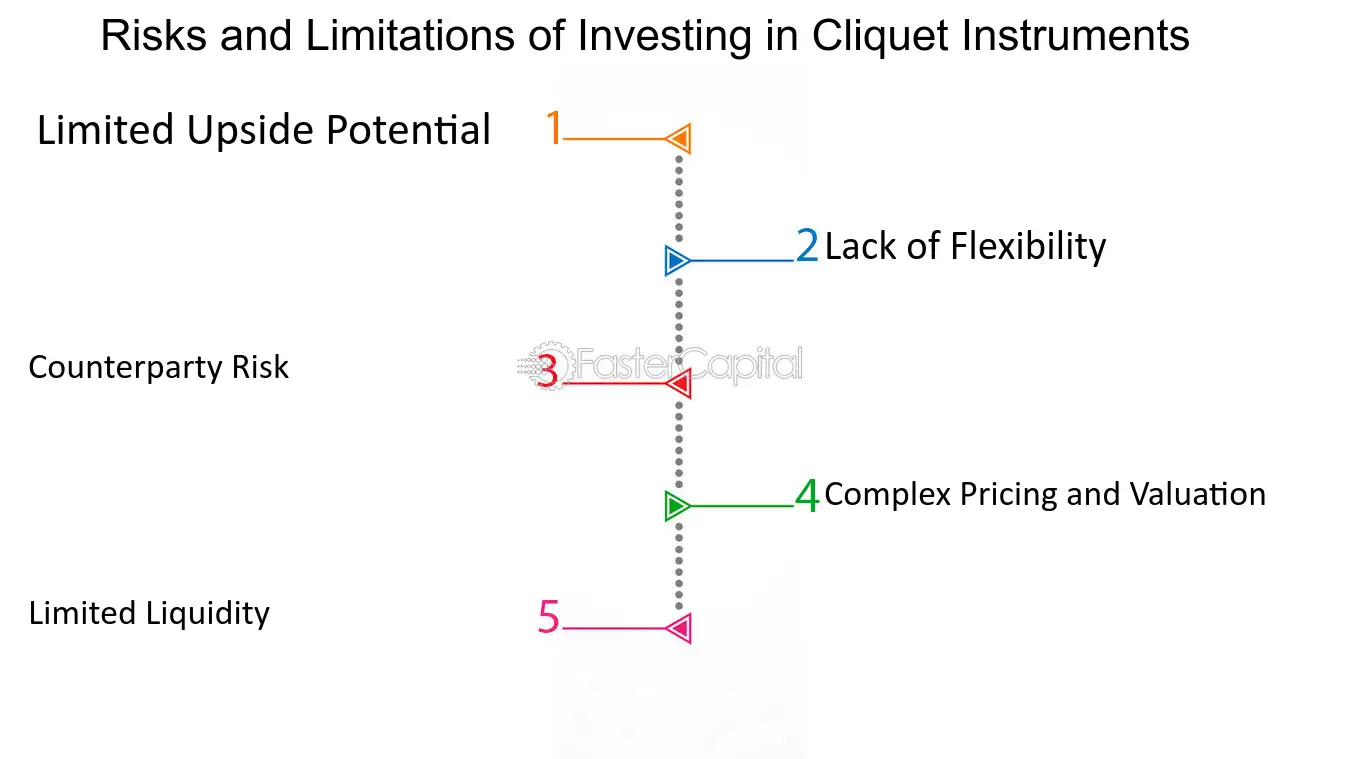 Risks and Limitations of Investing in Cliquet Instruments

Limited Upside Potential 1

2 Lack of Flexibility

Counterparty Risk 3

FasterCapital

4 Complex Pricing and Valuation

Limited Liquidity 5